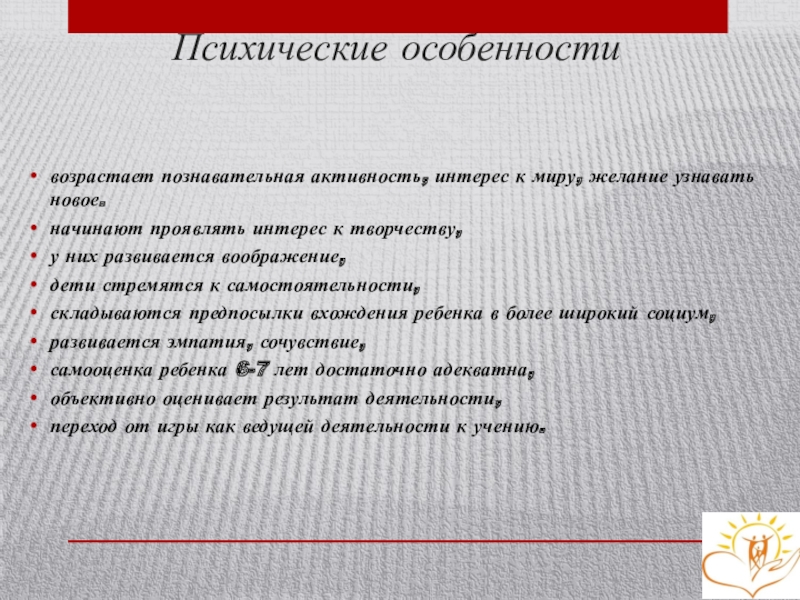 Психические особенности

• возрастает познавательная активность, интерес к миру, желание узнавать новое.
• начинают проявлять интерес к творчеству,
• у них развивается воображение,
• дети стремятся к самостоятельности,
• складываются предпосылки вхождения ребенка в более широкий социум,
• развивается эмпатия, сочувствие,
• самооценка ребенка 6-7 лет достаточно адекватна,
• объективно оценивает результат деятельности,
• переход от игры как ведущей деятельности к учению.